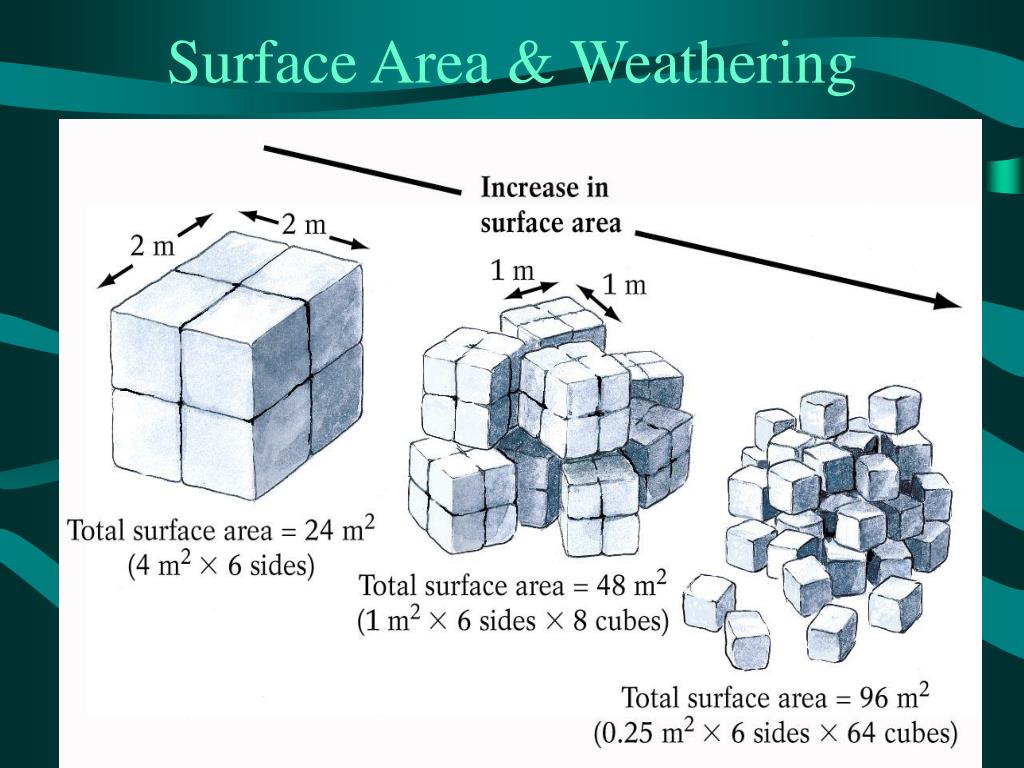 Surface Area & Weathering

Increase in surface area

2 m

2 m

1 m

1 m

Total surface area = 24 $m^2$ (4 $m^2$ × 6 sides)

Total surface area = 48 $m^2$ (1 $m^2$ × 6 sides × 8 cubes)

Total surface area = 96 $m^2$ (0.25 $m^2$ × 6 sides × 64 cubes)